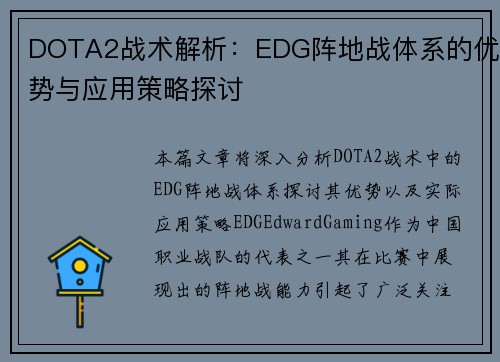 DOTA2战术解析：EDG阵地战体系的优势与应用策略探讨

本篇文章将深入分析DOTA2战术中的EDG阵地战体系探讨其优势以及实际应用策略EDGEdwardGaming作为中国职业战队的代表之一其在比赛中展现出的阵地战能力引起了广泛关注